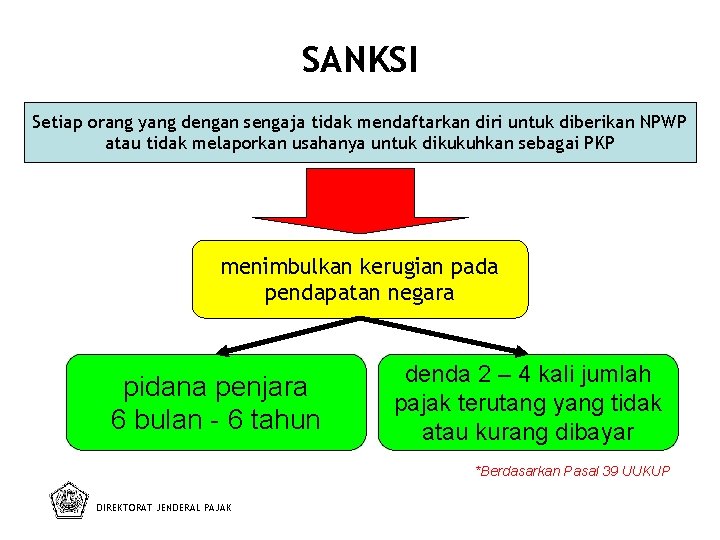 SANKSI

Setiap orang yang dengan sengaja tidak mendaftarkan diri untuk diberikan NPWP atau tidak melaporkan usahanya untuk dikukuhkan sebagai PKP

menimbulkan kerugian pada pendapatan negara

pidana penjara
6 bulan - 6 tahun

denda 2 – 4 kali jumlah pajak terutang yang tidak atau kurang dibayar

*Berdasarkan Pasal 39 UUKUP

DIREKTORAT JENDERAL PAJAK